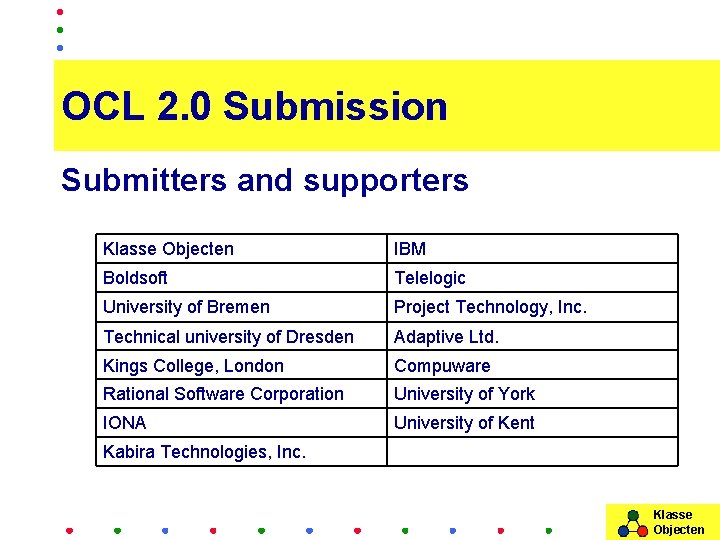 OCL 2.0 Submission

Submitters and supporters

| Klasse Objecten | IBM |
|---|---|
| Boldsoft | Telelogic |
| University of Bremen | Project Technology, Inc. |
| Technical university of Dresden | Adaptive Ltd. |
| Kings College, London | Compuware |
| Rational Software Corporation | University of York |
| IONA | University of Kent |
| Kabira Technologies, Inc. | |

Klasse Objecten